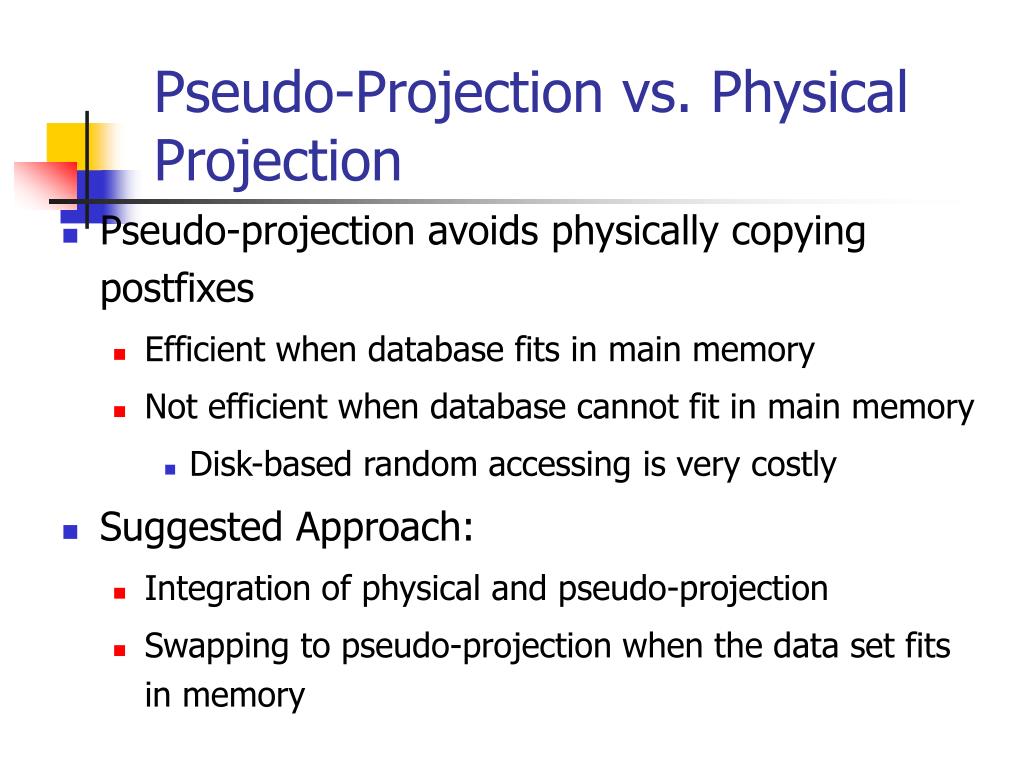 Pseudo-Projection vs. Physical Projection

Pseudo-projection avoids physically copying postfixes

Efficient when database fits in main memory

Not efficient when database cannot fit in main memory

Disk-based random accessing is very costly

Suggested Approach:

Integration of physical and pseudo-projection

Swapping to pseudo-projection when the data set fits in memory